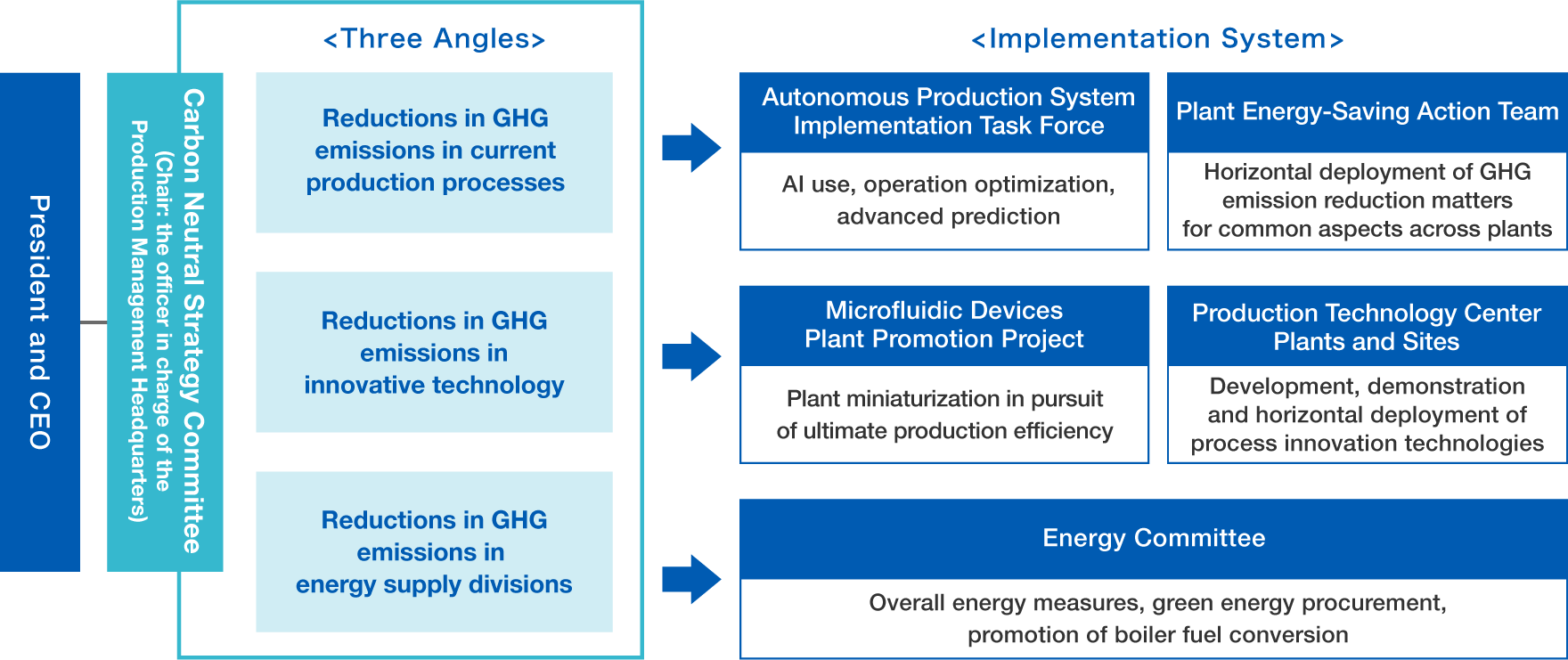 President and CEO

Carbon Neutral Strategy Committee
(Chair: the officer in charge of the Production Management Headquarters)

<Three Angles>

Reductions in GHG emissions in current production processes

Reductions in GHG emissions in innovative technology

Reductions in GHG emissions in energy supply divisions

<Implementation System>

Autonomous Production System Implementation Task Force

AI use, operation optimization, advanced prediction

Plant Energy-Saving Action Team

Horizontal deployment of GHG emission reduction matters for common aspects across plants

Microfluidic Devices Plant Promotion Project

Plant miniaturization in pursuit of ultimate production efficiency

Production Technology Center Plants and Sites

Development, demonstration and horizontal deployment of process innovation technologies

Energy Committee

Overall energy measures, green energy procurement, promotion of boiler fuel conversion